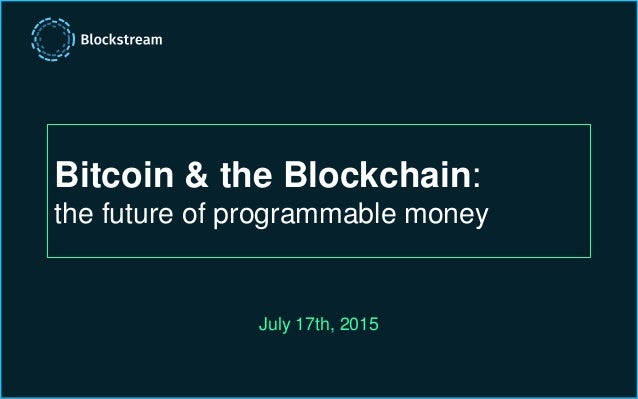 Blockstream

Bitcoin & the Blockchain:
the future of programmable money

July 17th, 2015